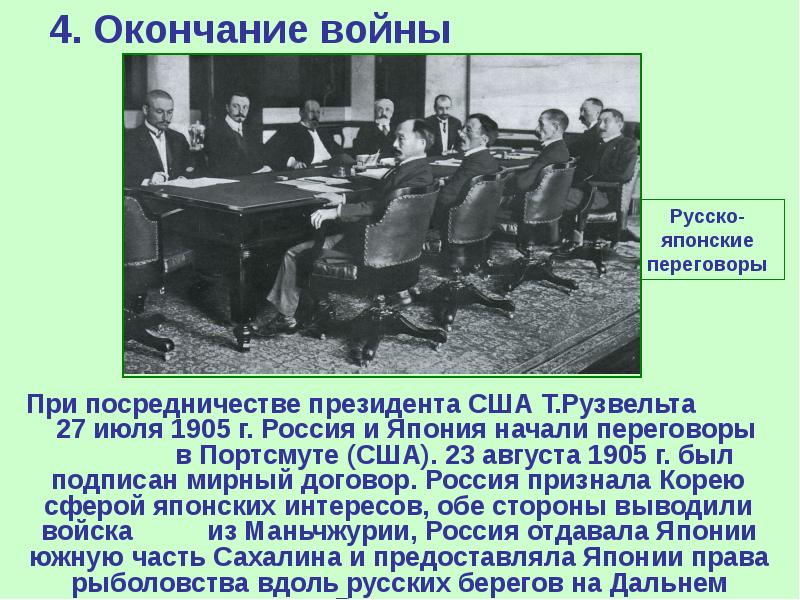 4. Окончание войны

Русско-японские переговоры

При посредничестве президента США Т.Рузвельта 27 июля 1905 г. Россия и Япония начали переговоры в Портсмуте (США). 23 августа 1905 г. был подписан мирный договор. Россия признала Корею сферой японских интересов, обе стороны выводили войска из Маньчжурии, Россия отдавала Японии южную часть Сахалина и предоставляла Японии права рыболовства вдоль русских берегов на Дальнем